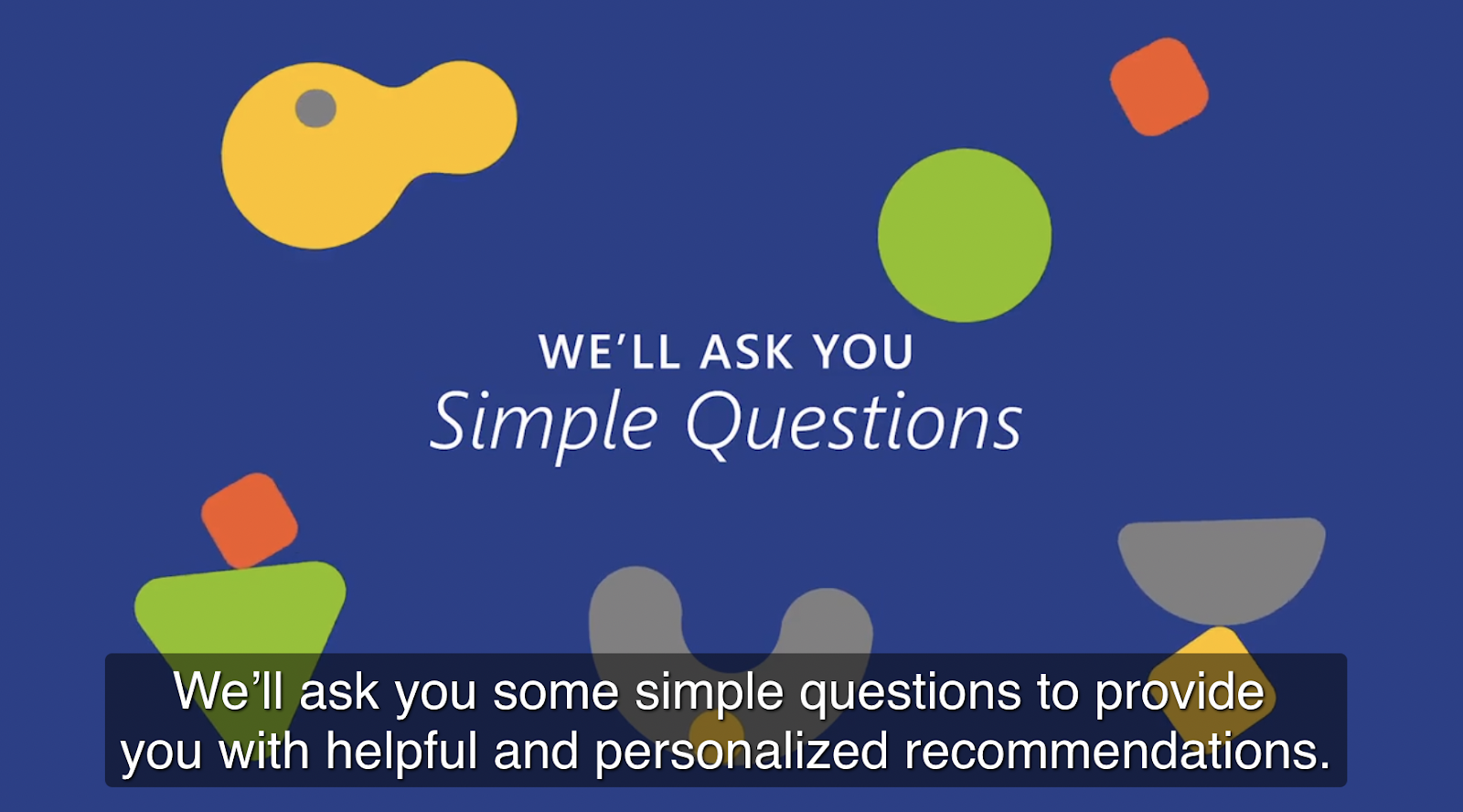 WE'LL ASK YOU
Simple Questions

We'll ask you some simple questions to provide you with helpful and personalized recommendations.